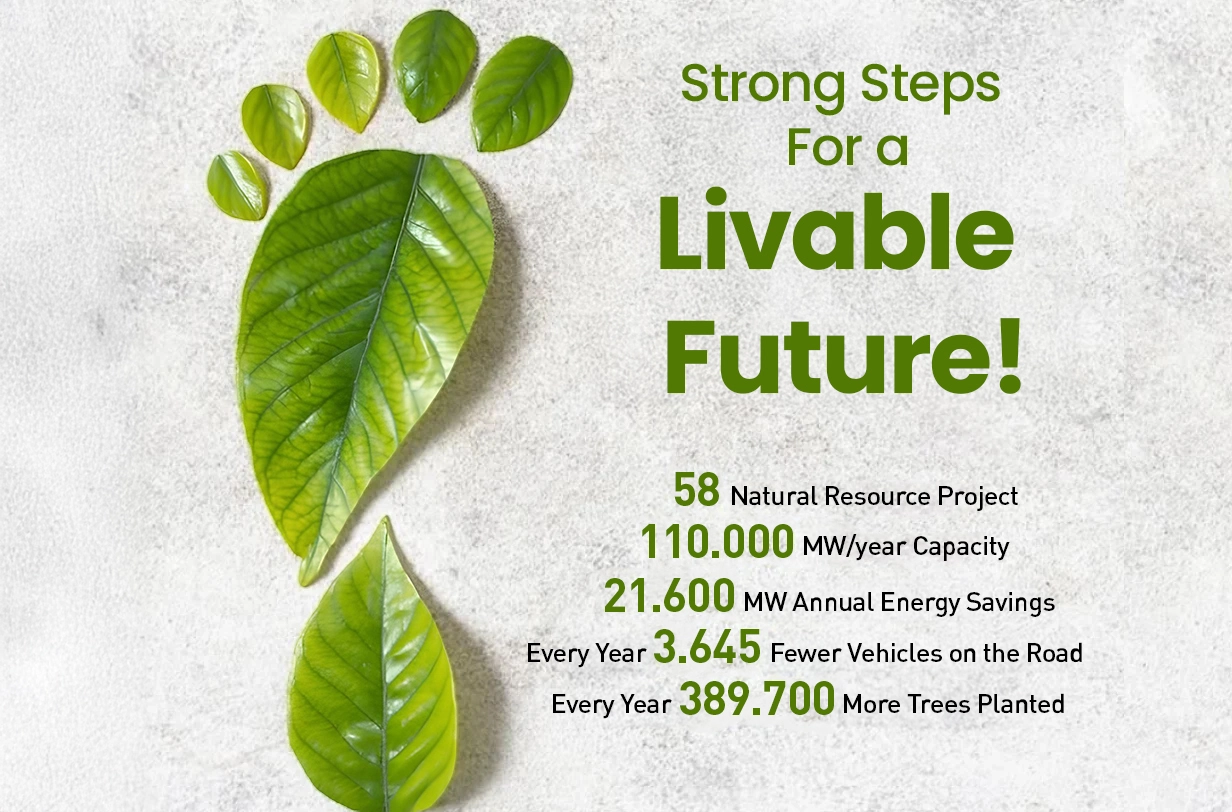 Strong Steps For a Livable Future!

58 Natural Resource Project
110.000 MW/year Capacity
21.600 MW Annual Energy Savings
Every Year 3.645 Fewer Vehicles on the Road
Every Year 389.700 More Trees Planted